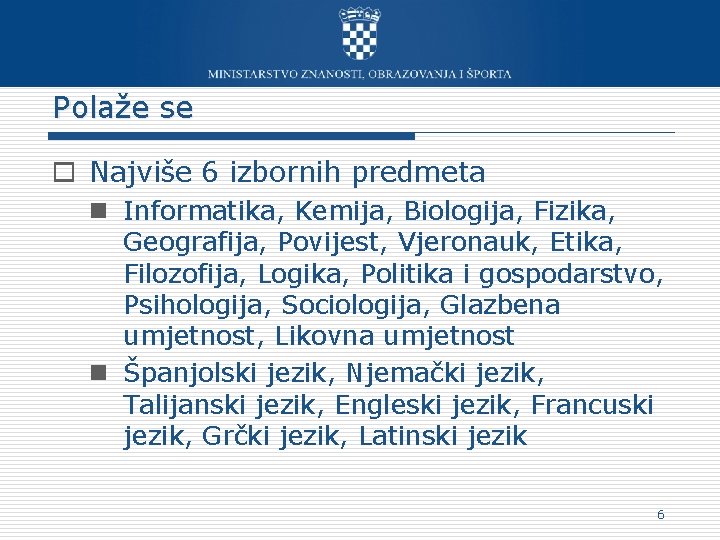 MINISTARSTVO ZNANOSTI, OBRAZOVANJA I ŠPORTA

Polaže se

Najviše 6 izbornih predmeta

Informatika, Kemija, Biologija, Fizika, Geografija, Povijest, Vjeronauk, Etika, Filozofija, Logika, Politika i gospodarstvo, Psihologija, Sociologija, Glazbena umjetnost, Likovna umjetnost

Španjolski jezik, Njemački jezik, Talijanski jezik, Engleski jezik, Francuski jezik, Grčki jezik, Latinski jezik

6